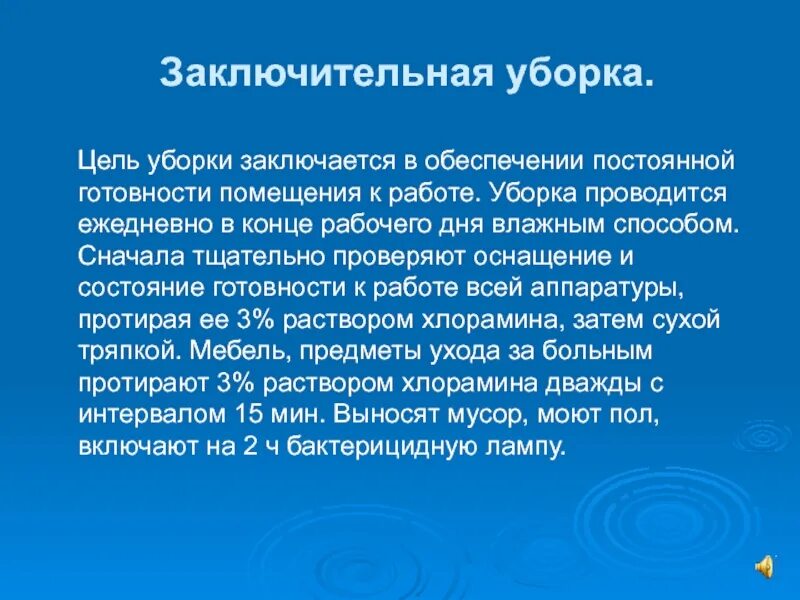 Заключительная уборка.

Цель уборки заключается в обеспечении постоянной готовности помещения к работе. Уборка проводится ежедневно в конце рабочего дня влажным способом. Сначала тщательно проверяют оснащение и состояние готовности к работе всей аппаратуры, протирая ее 3% раствором хлорамина, затем сухой тряпкой. Мебель, предметы ухода за больным протирают 3% раствором хлорамина дважды с интервалом 15 мин. Выносят мусор, моют пол, включают на 2 ч бактерицидную лампу.